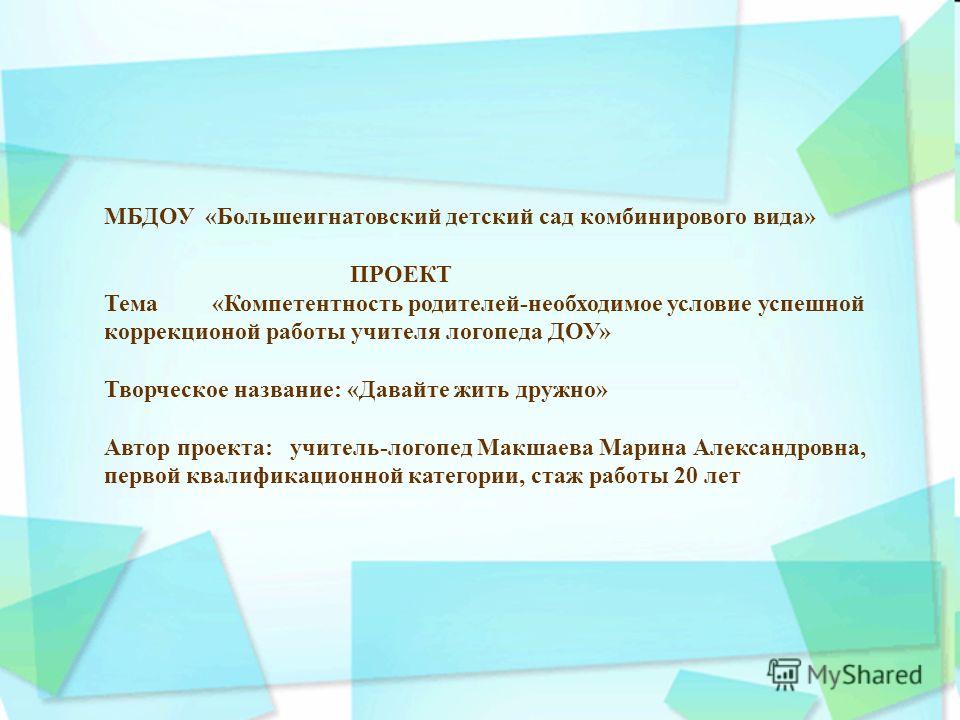 МБДОУ «Большеигнатовский детский сад комбинирового вида»

ПРОЕКТ

Тема «Компетентность родителей-необходимое условие успешной коррекционой работы учителя логопеда ДОУ»

Творческое название: «Давайте жить дружно»

Автор проекта: учитель-логопед Макшаева Марина Александровна, первой квалификационной категории, стаж работы 20 лет

MyShared